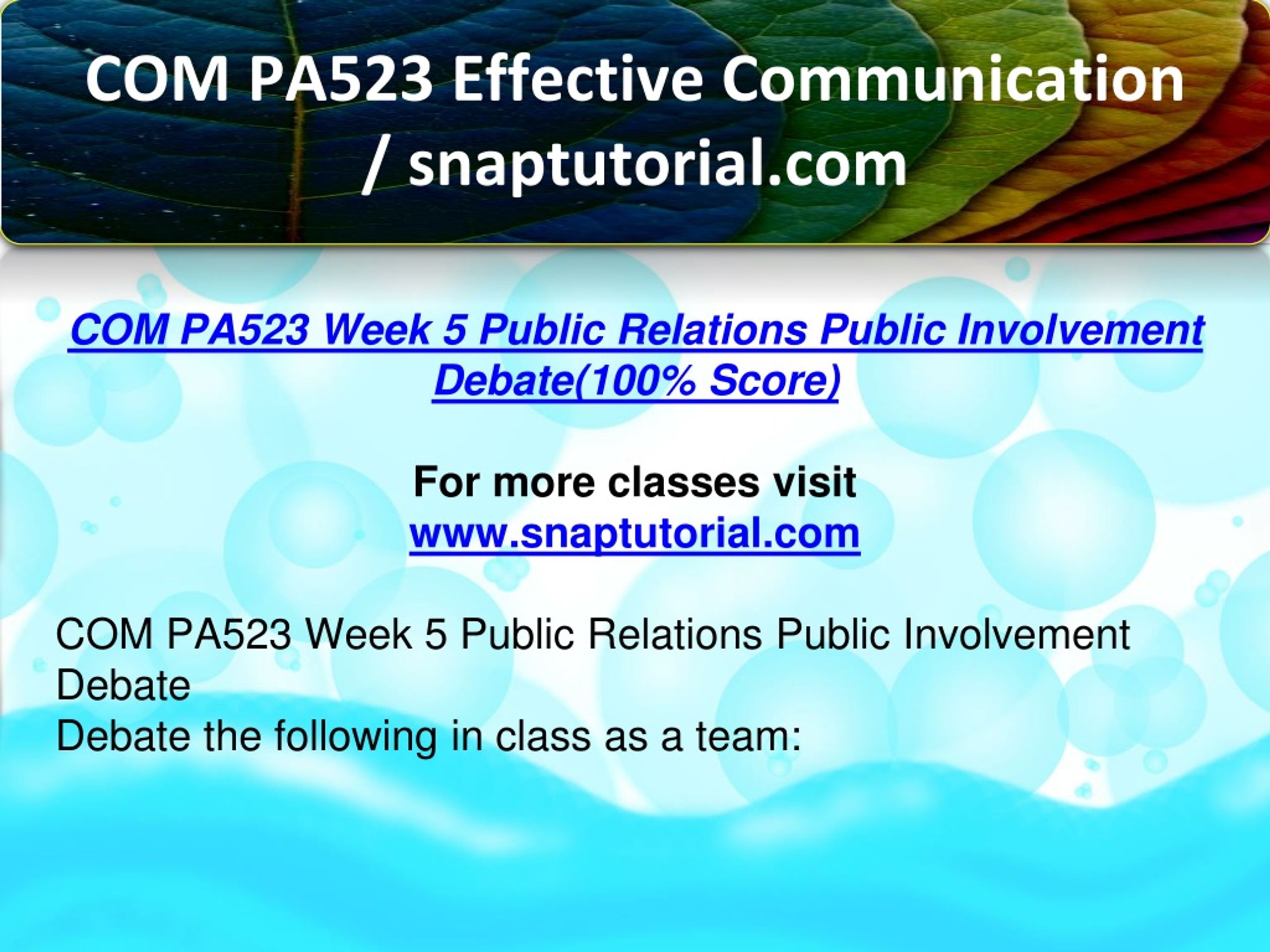 COM PA523 Effective Communication / snaptutorial.com

COM PA523 Week 5 Public Relations Public Involvement Debate(100% Score)

For more classes visit
www.snaptutorial.com

COM PA523 Week 5 Public Relations Public Involvement Debate
Debate the following in class as a team: